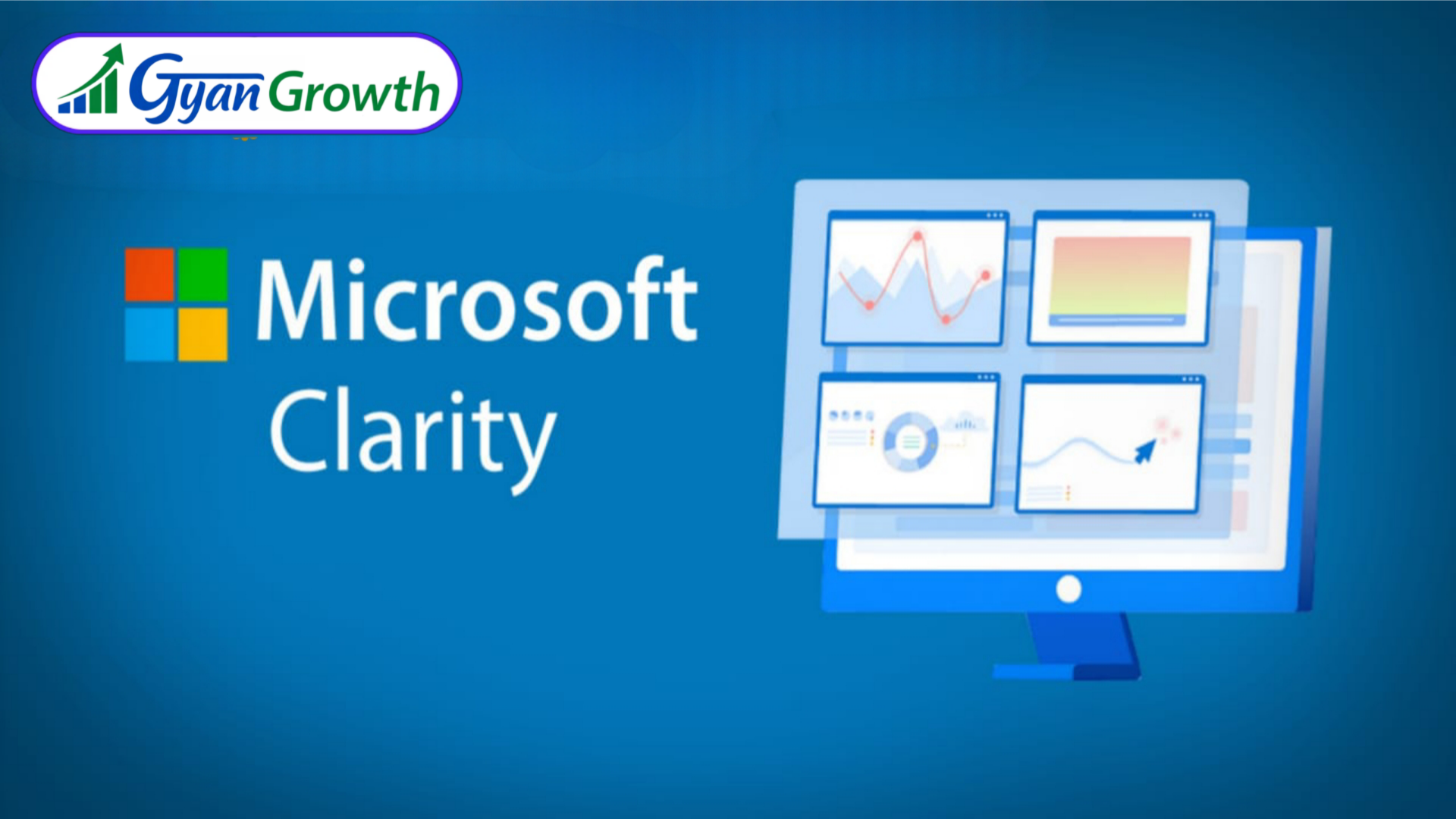 Gyan Growth

Microsoft
Clarity